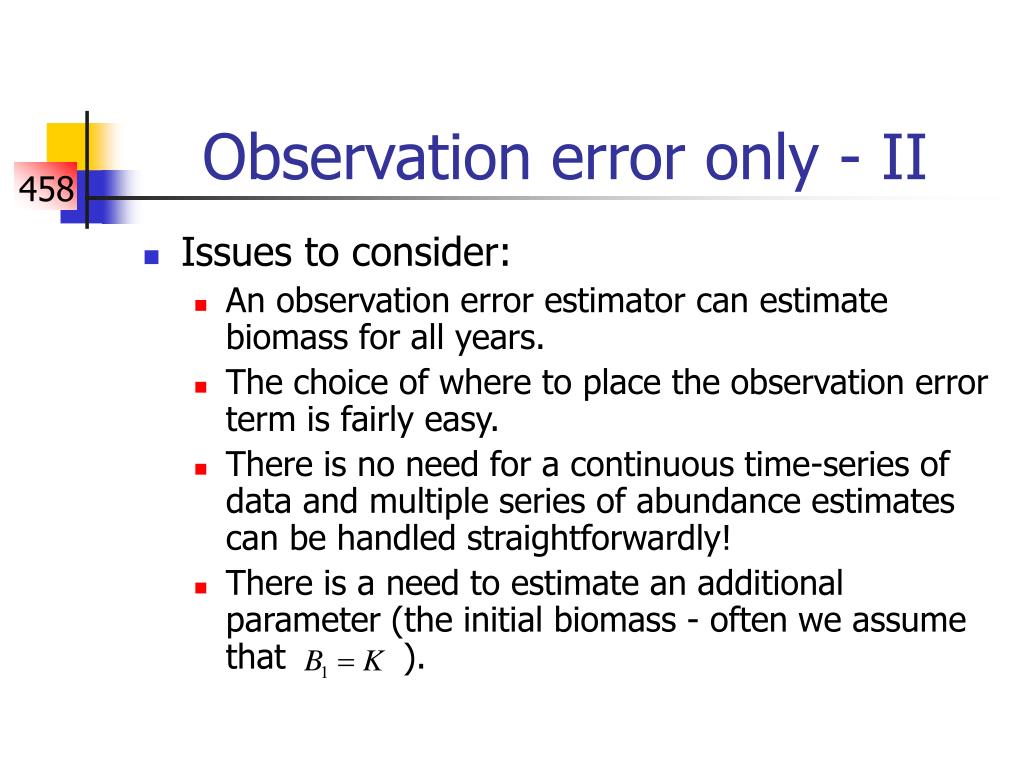 458

Observation error only - II

Issues to consider:

An observation error estimator can estimate biomass for all years.

The choice of where to place the observation error term is fairly easy.

There is no need for a continuous time-series of data and multiple series of abundance estimates can be handled straightforwardly!

There is a need to estimate an additional parameter (the initial biomass - often we assume that $B_1 = K$ ).